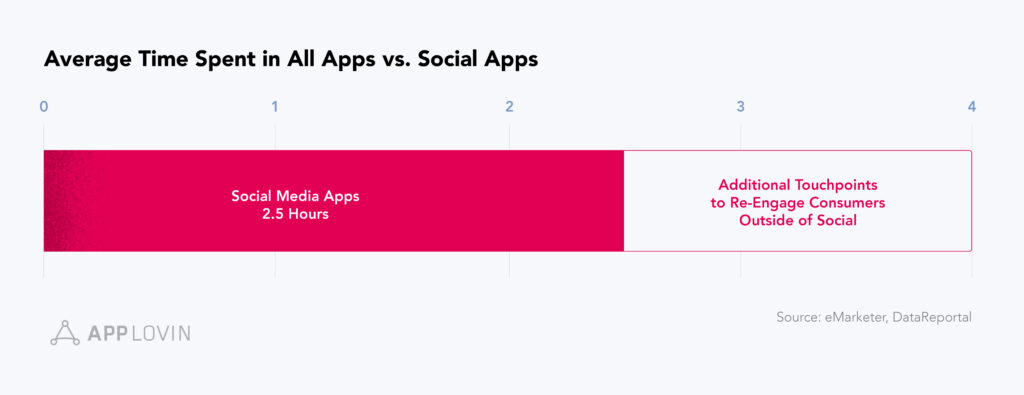 Average Time Spent in All Apps vs. Social Apps

0
1
2
3
4

Social Media Apps
2.5 Hours

Additional Touchpoints
to Re-Engage Consumers
Outside of Social

APPLOVIN

Source: eMarketer, DataReportal